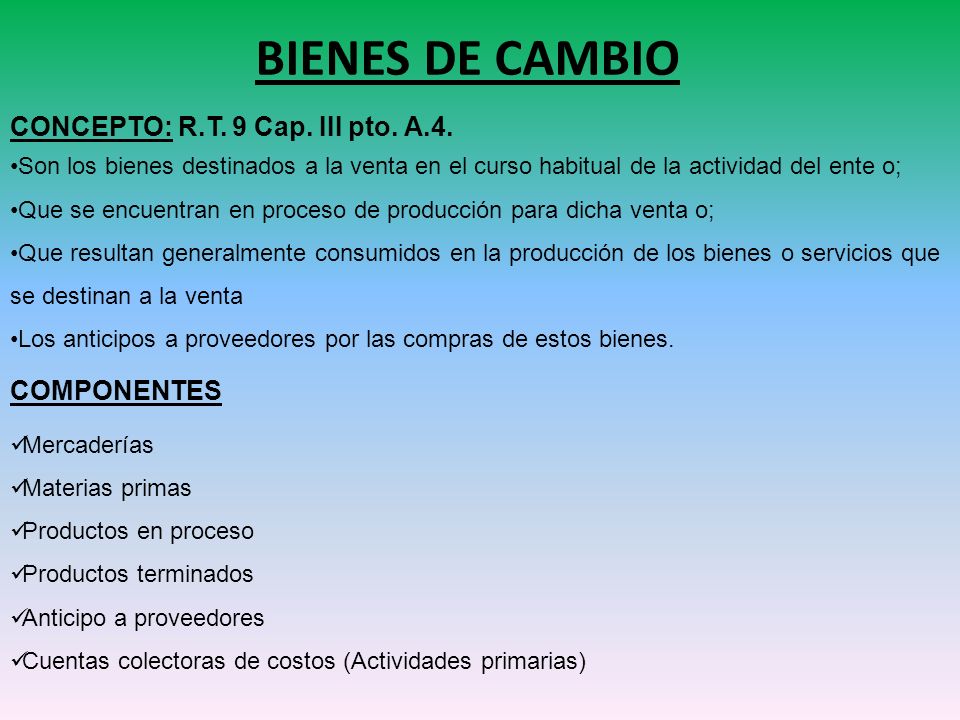 BIENES DE CAMBIO

CONCEPTO: R.T. 9 Cap. III pto. A.4.

•Son los bienes destinados a la venta en el curso habitual de la actividad del ente o;

•Que se encuentran en proceso de producción para dicha venta o;

•Que resultan generalmente consumidos en la producción de los bienes o servicios que se destinan a la venta

•Los anticipos a proveedores por las compras de estos bienes.

COMPONENTES

✓Mercaderías

✓Materias primas

✓Productos en proceso

✓Productos terminados

✓Anticipo a proveedores

✓Cuentas colectoras de costos (Actividades primarias)